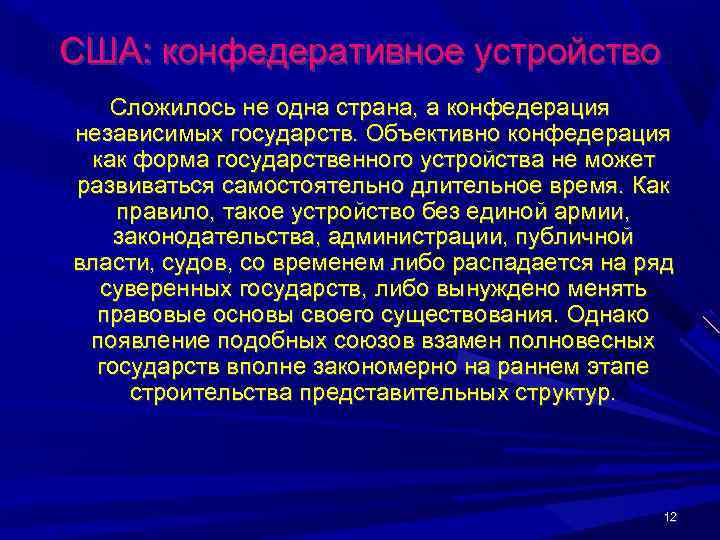 США: конфедеративное устройство

Сложилось не одна страна, а конфедерация независимых государств. Объективно конфедерация как форма государственного устройства не может развиваться самостоятельно длительное время. Как правило, такое устройство без единой армии, законодательства, администрации, публичной власти, судов, со временем либо распадается на ряд суверенных государств, либо вынуждено менять правовые основы своего существования. Однако появление подобных союзов взамен полновесных государств вполне закономерно на раннем этапе строительства представительных структур.

12